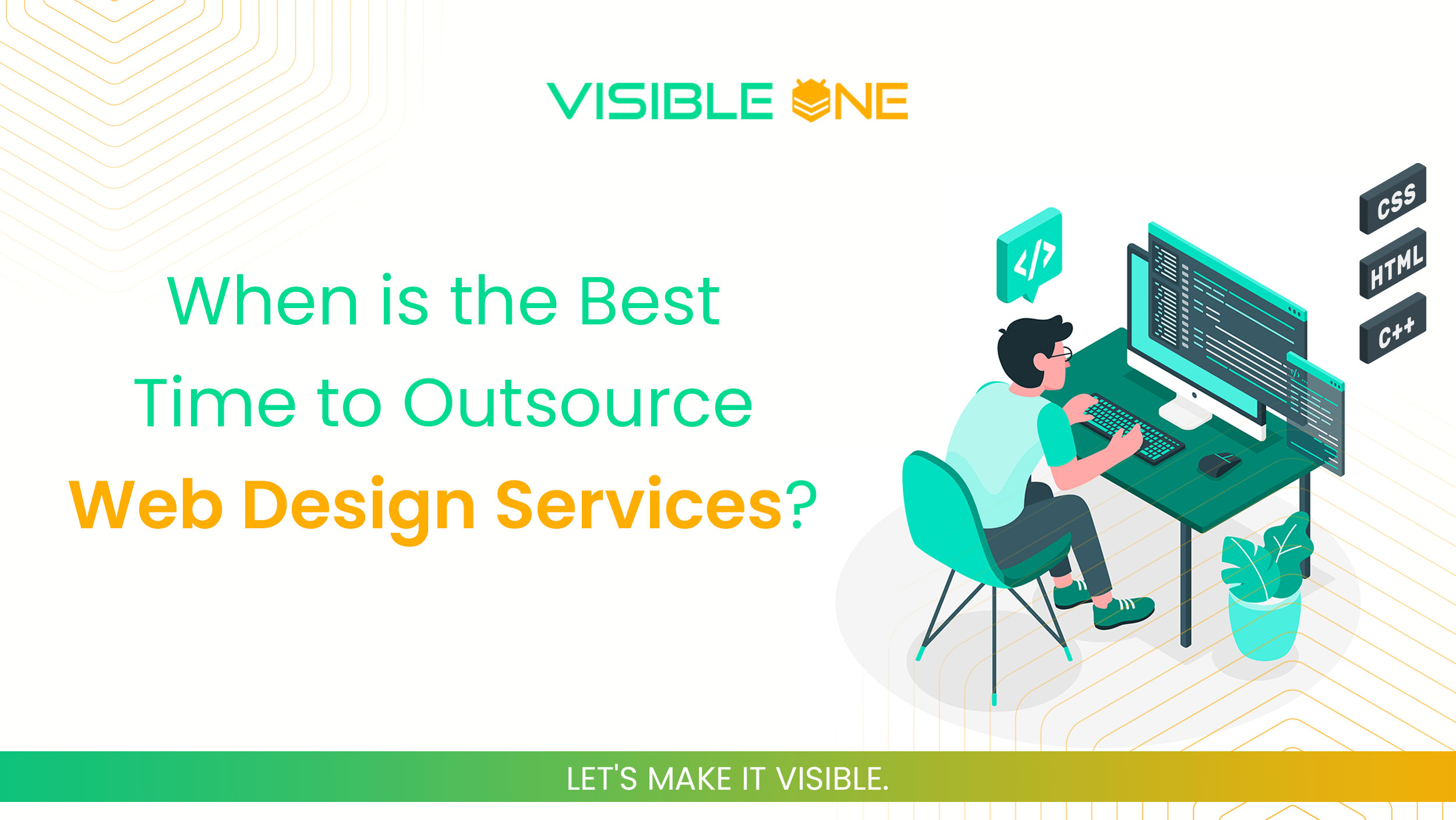 VISIBLE ONE

When is the Best Time to Outsource Web Design Services?

</>

CSS

HTML

C++

LET'S MAKE IT VISIBLE.